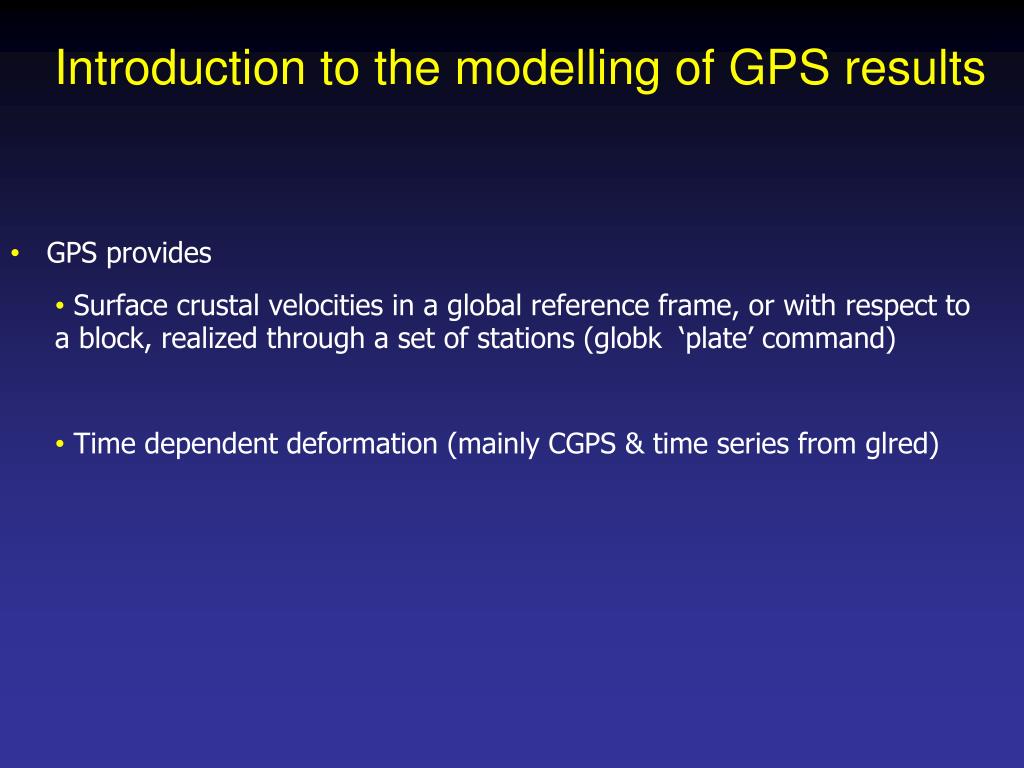 Introduction to the modelling of GPS results

• GPS provides

• Surface crustal velocities in a global reference frame, or with respect to a block, realized through a set of stations (globk ‘plate’ command)

• Time dependent deformation (mainly CGPS & time series from glred)